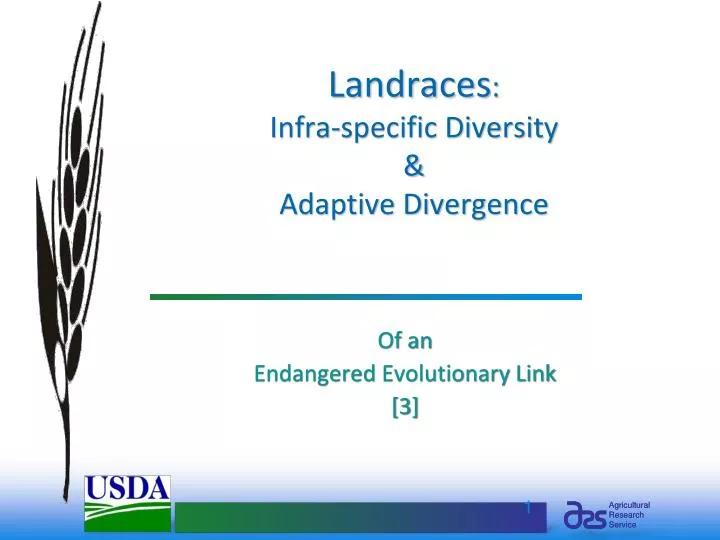 Landraces:
Infra-specific Diversity
&
Adaptive Divergence

Of an
Endangered Evolutionary Link
[3]

USDA

1

ars Agricultural Research Service